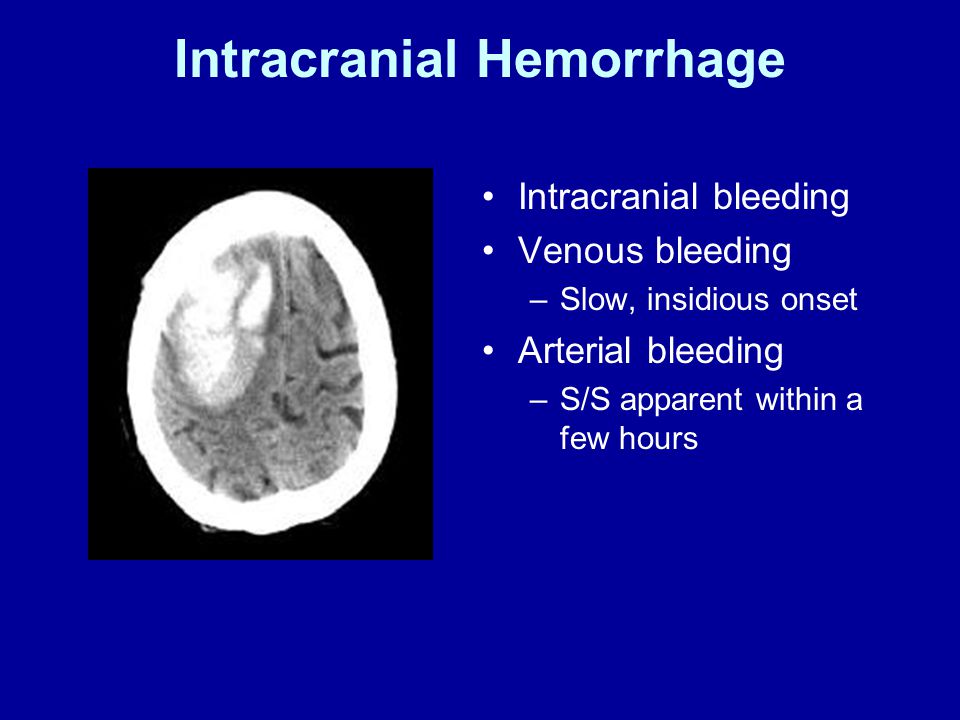 Intracranial Hemorrhage

• Intracranial bleeding
• Venous bleeding
– Slow, insidious onset
• Arterial bleeding
– S/S apparent within a few hours